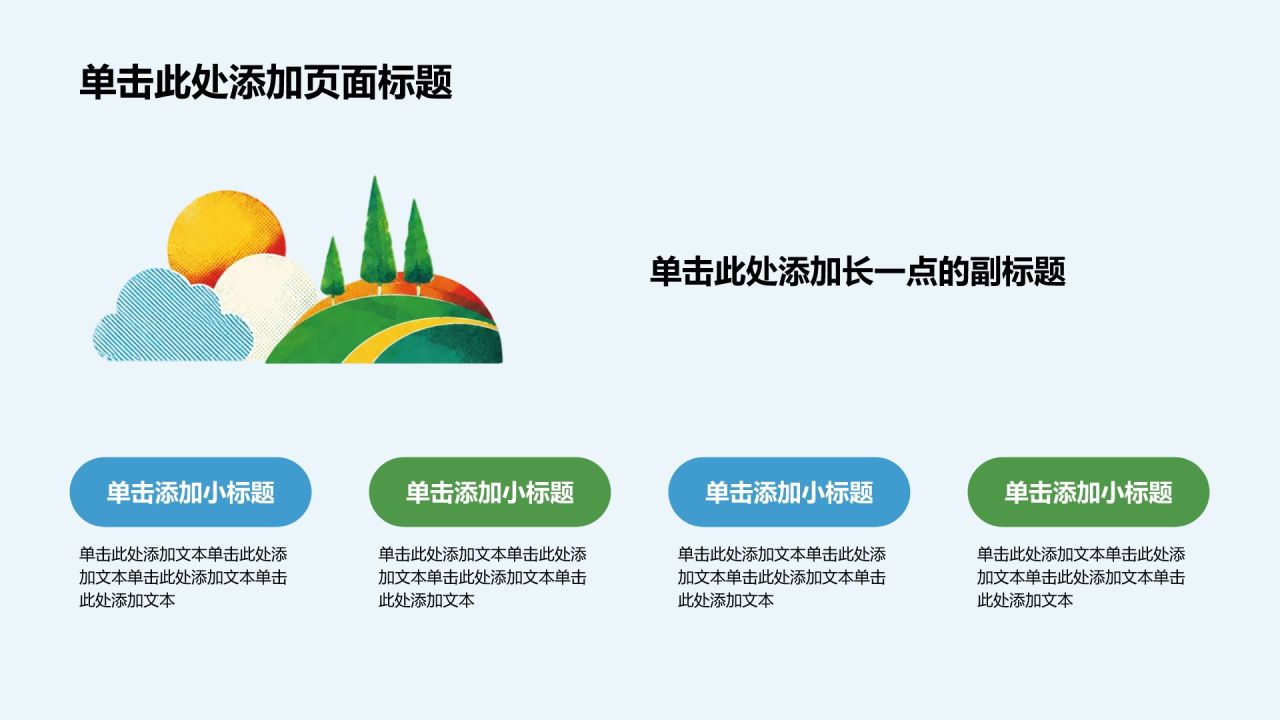 单击此处添加页面标题

单击此处添加长一点的副标题

单击添加小标题

单击此处添加文本单击此处添加文本单击此处添加文本单击此处添加文本

单击添加小标题

单击此处添加文本单击此处添加文本单击此处添加文本单击此处添加文本

单击添加小标题

单击此处添加文本单击此处添加文本单击此处添加文本单击此处添加文本

单击添加小标题

单击此处添加文本单击此处添加文本单击此处添加文本单击此处添加文本